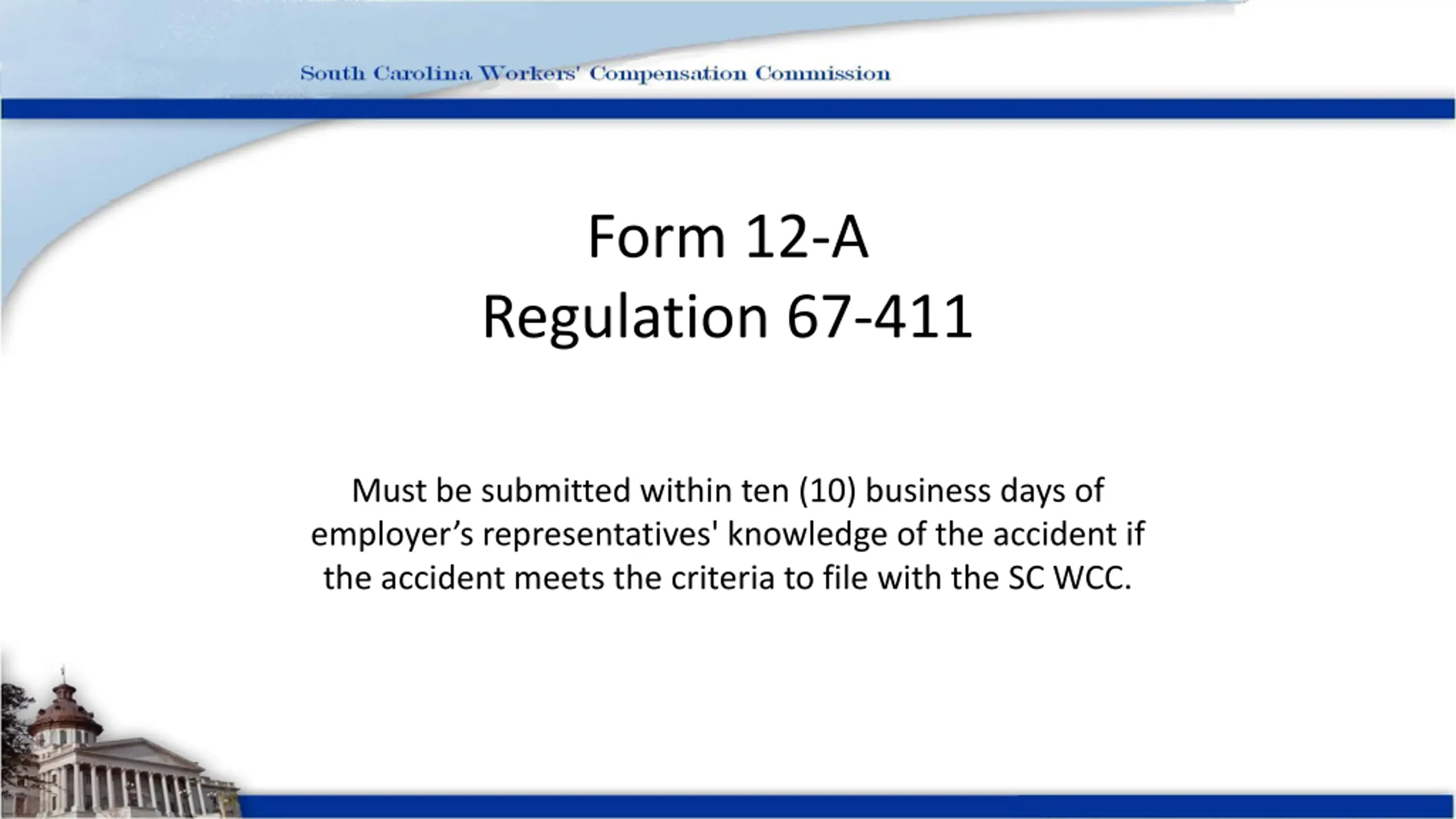 South Carolina Workers' Compensation Commission

Form 12-A
Regulation 67-411

Must be submitted within ten (10) business days of employer’s representatives' knowledge of the accident if the accident meets the criteria to file with the SC WCC.